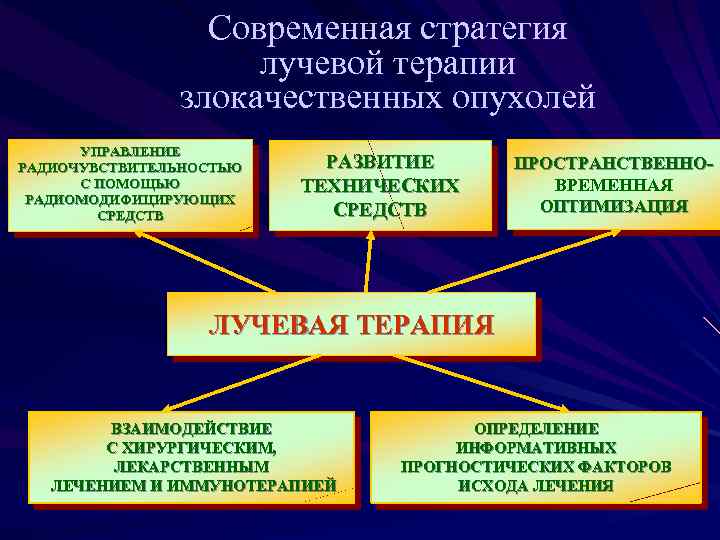 Современная стратегия лучевой терапии злокачественных опухолей

УПРАВЛЕНИЕ РАДИОЧУВСТВИТЕЛЬНОСТЬЮ С ПОМОЩЬЮ РАДИОМОДИФИЦИРУЮЩИХ СРЕДСТВ

РАЗВИТИЕ ТЕХНИЧЕСКИХ СРЕДСТВ

ПРОСТРАНСТВЕННО-ВРЕМЕННАЯ ОПТИМИЗАЦИЯ

ЛУЧЕВАЯ ТЕРАПИЯ

ВЗАИМОДЕЙСТВИЕ С ХИРУРГИЧЕСКИМ, ЛЕКАРСТВЕННЫМ ЛЕЧЕНИЕМ И ИММУНОТЕРАПИЕЙ

ОПРЕДЕЛЕНИЕ ИНФОРМАТИВНЫХ ПРОГНОСТИЧЕСКИХ ФАКТОРОВ ИСХОДА ЛЕЧЕНИЯ